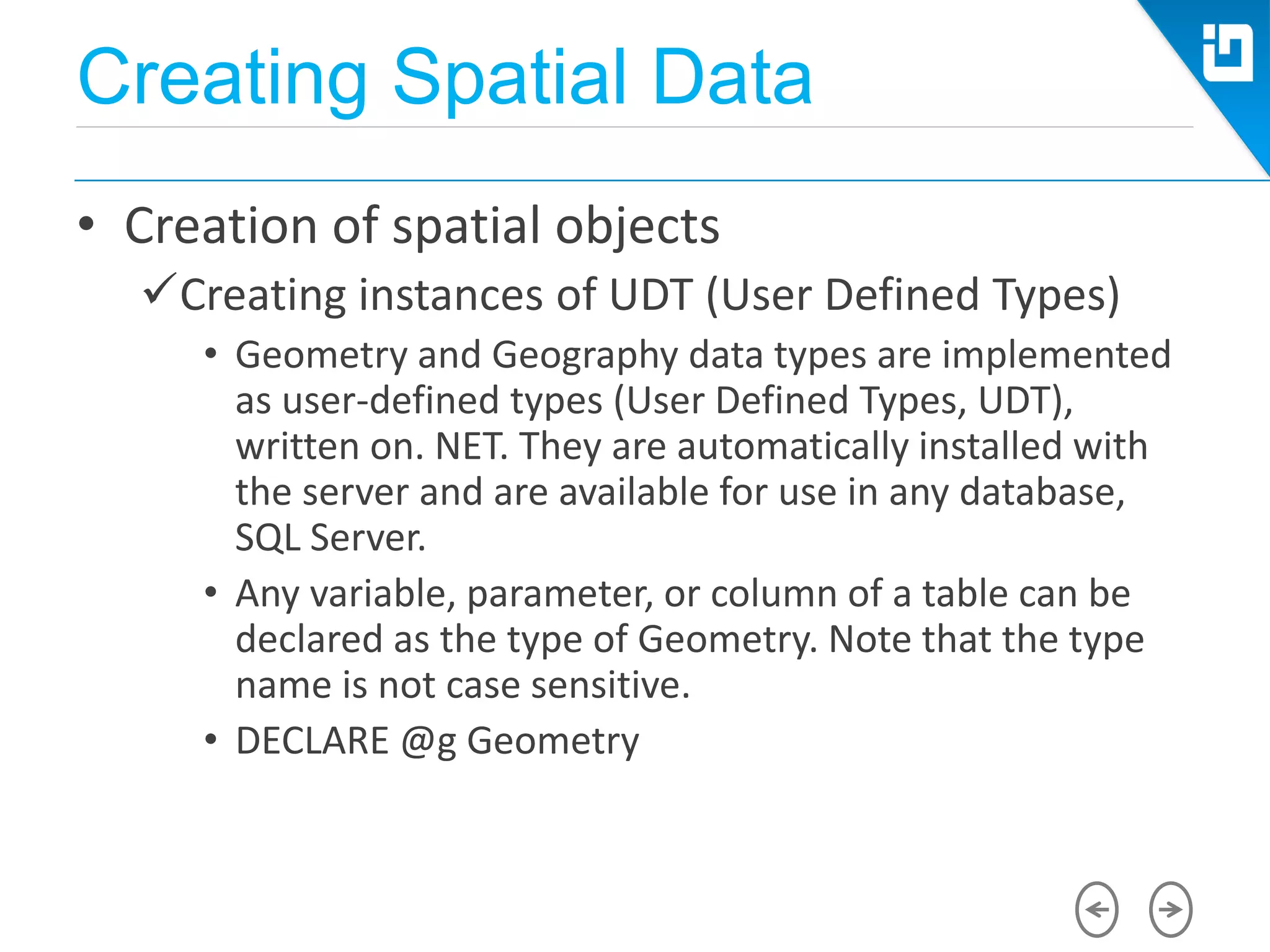 Creating Spatial Data

• Creation of spatial objects

✓Creating instances of UDT (User Defined Types)

• Geometry and Geography data types are implemented as user-defined types (User Defined Types, UDT), written on. NET. They are automatically installed with the server and are available for use in any database, SQL Server.

• Any variable, parameter, or column of a table can be declared as the type of Geometry. Note that the type name is not case sensitive.

• DECLARE @g Geometry